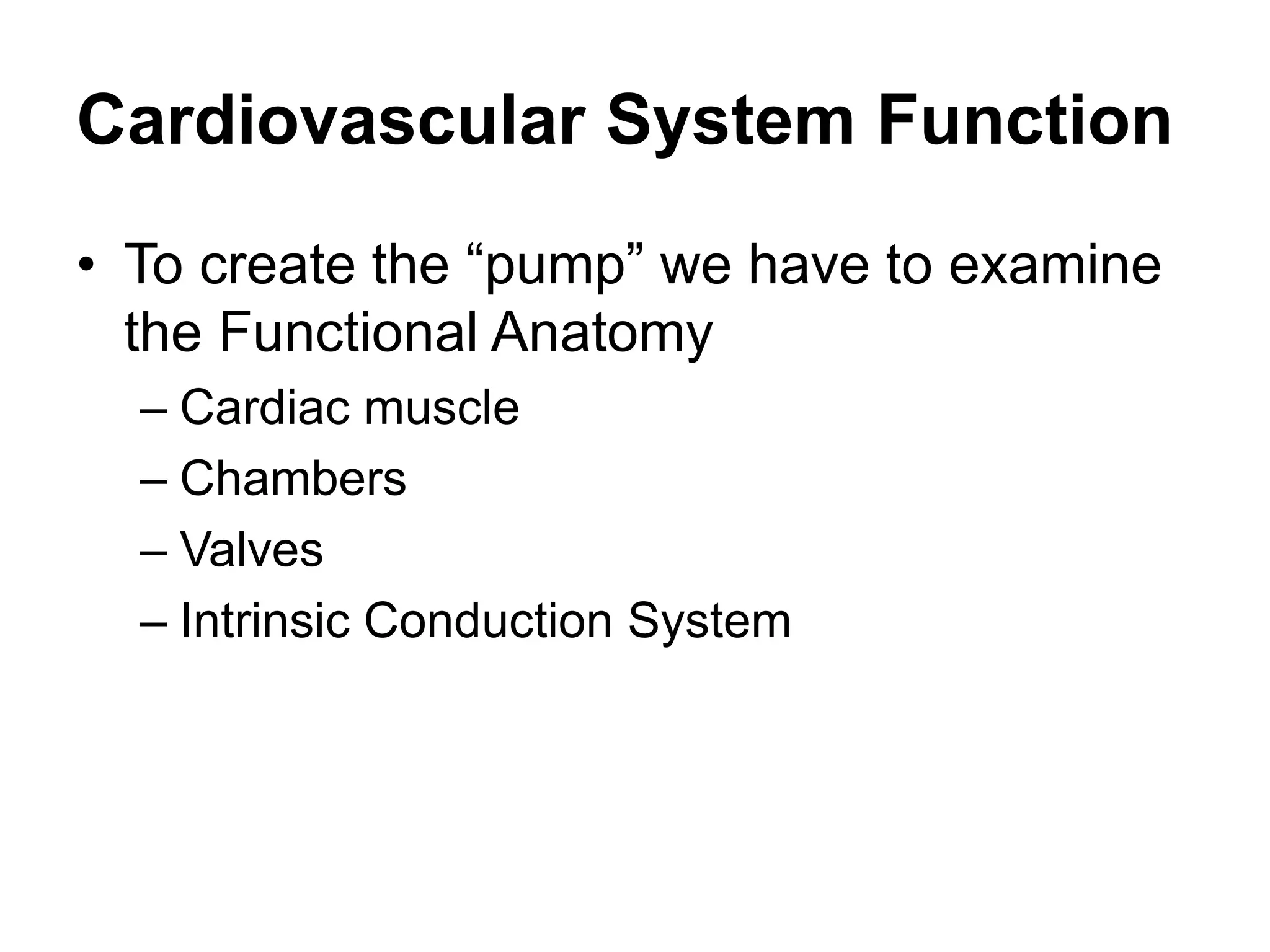 Cardiovascular System Function

• To create the “pump” we have to examine the Functional Anatomy
– Cardiac muscle
– Chambers
– Valves
– Intrinsic Conduction System